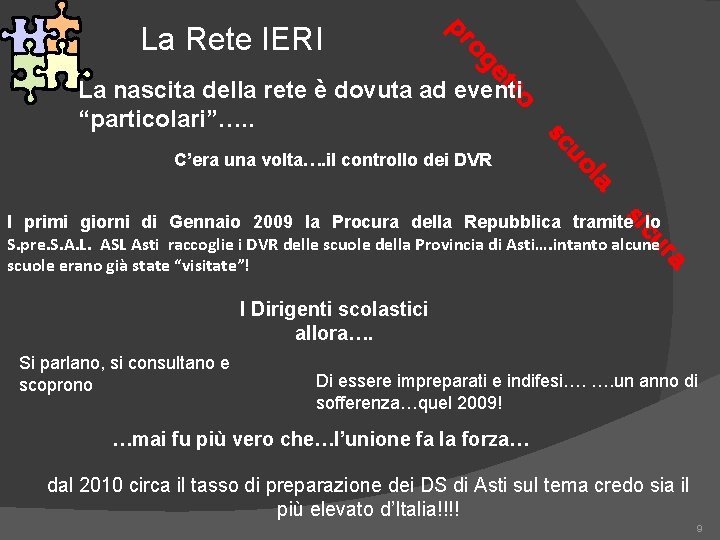 La Rete IERI

progetto scuola sicura

La nascita della rete è dovuta ad eventi "particolari"…..

C'era una volta….il controllo dei DVR

I primi giorni di Gennaio 2009 la Procura della Repubblica tramite lo S.pre.S.A.L. ASL Asti raccoglie i DVR delle scuole della Provincia di Asti….intanto alcune scuole erano già state "visitate"!

I Dirigenti scolastici allora….

Si parlano, si consultano e scoprono

Di essere impreparati e indifesi…. ….un anno di sofferenza…quel 2009!

…mai fu più vero che…l'unione fa la forza…

dal 2010 circa il tasso di preparazione dei DS di Asti sul tema credo sia il più elevato d'Italia!!!!

9